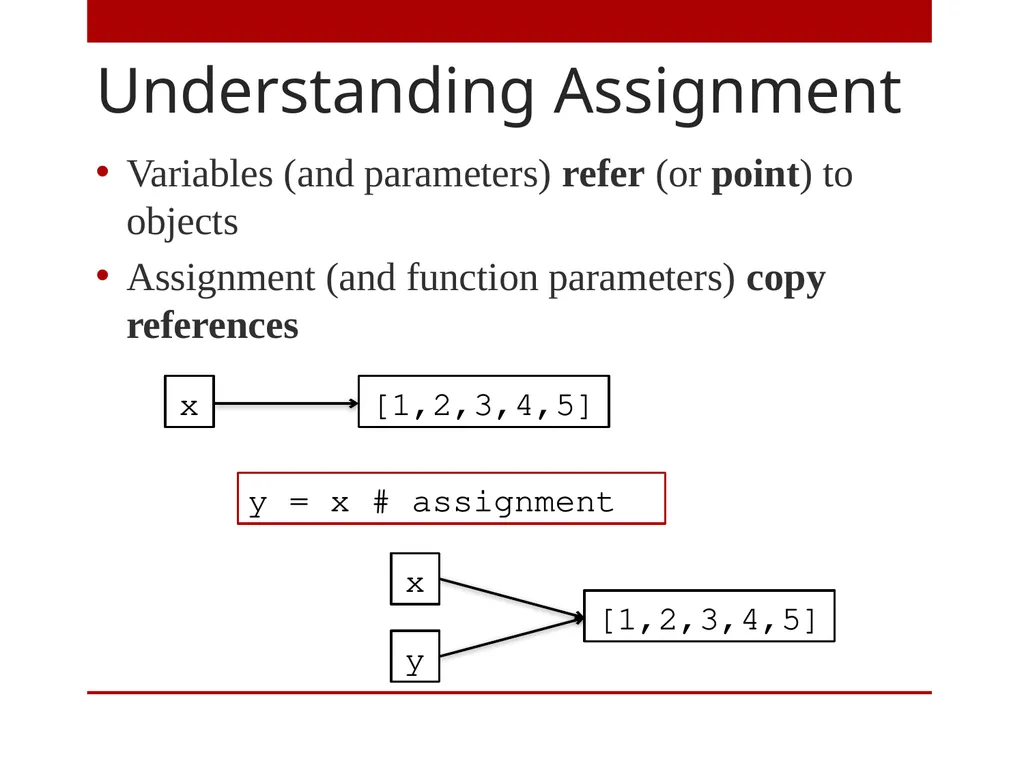 Understanding Assignment

• Variables (and parameters) refer (or point) to objects

• Assignment (and function parameters) copy references

x

[1,2,3,4,5]

y = x # assignment

x

y

[1,2,3,4,5]